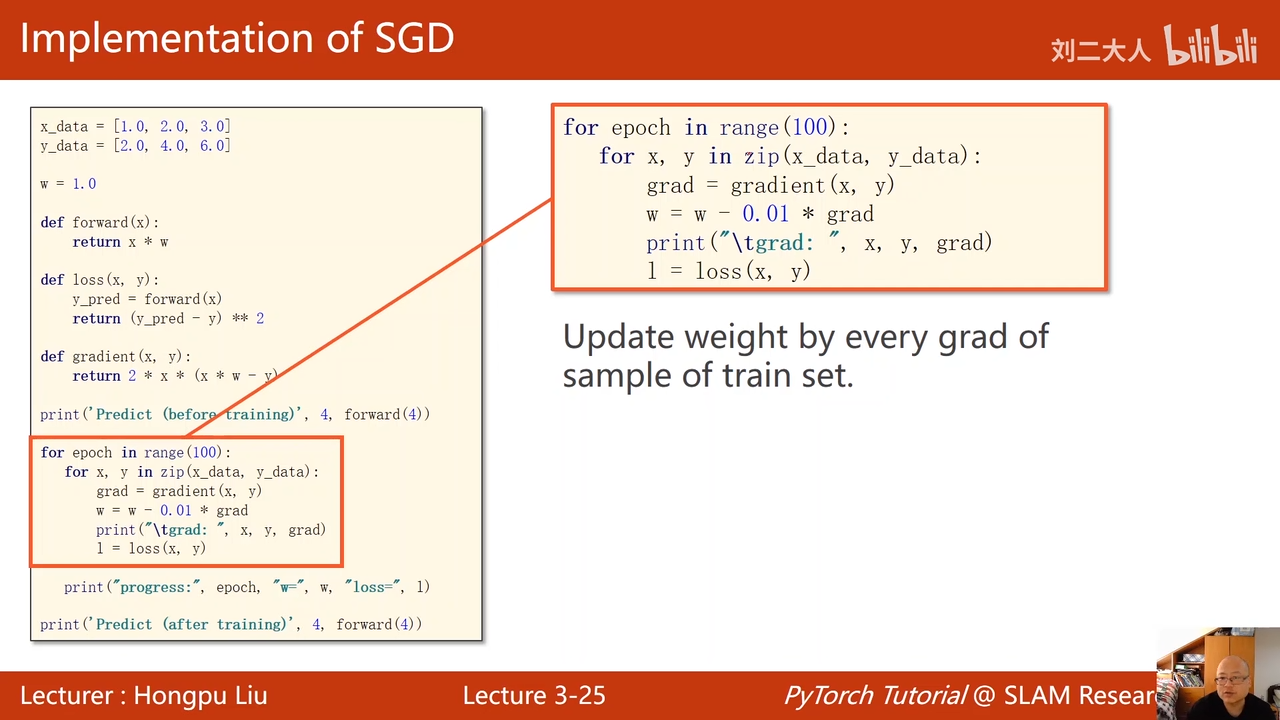 Implementation of SGD

刘二大人 bilibili

x_data = [1.0, 2.0, 3.0]
y_data = [2.0, 4.0, 6.0]

w = 1.0

def forward(x):
    return x * w

def loss(x, y):
    y_pred = forward(x)
    return (y_pred - y) ** 2

def gradient(x, y):
    return 2 * x * (x * w - y)

print('Predict (before training)', 4, forward(4))

for epoch in range(100):
    for x, y in zip(x_data, y_data):
        grad = gradient(x, y)
        w = w - 0.01 * grad
        print("\tgrad: ", x, y, grad)
        l = loss(x, y)

    print("progress:", epoch, "w=", w, "loss=", l)

print('Predict (after training)', 4, forward(4))

for epoch in range(100):
    for x, y in zip(x_data, y_data):
        grad = gradient(x, y)
        w = w - 0.01 * grad
        print("\tgrad: ", x, y, grad)
        l = loss(x, y)

Update weight by every grad of sample of train set.

Lecturer : Hongpu Liu
Lecture 3-25
PyTorch Tutorial @ SLAM Resear